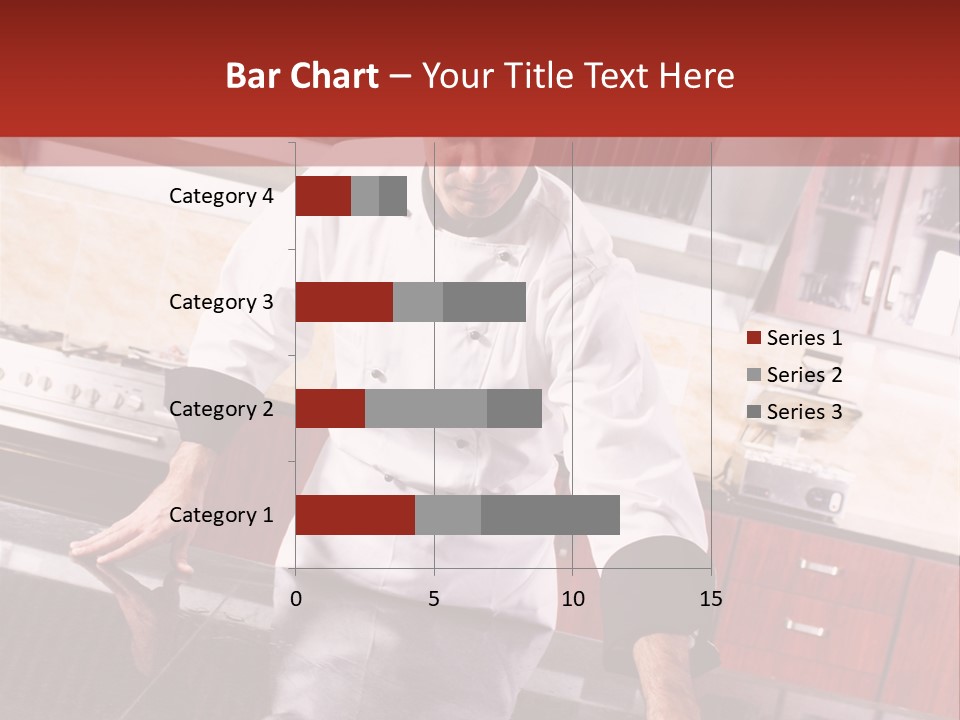 Bar Chart – Your Title Text Here

Category 4
Category 3
Category 2
Category 1

0 5 10 15

Series 1
Series 2
Series 3